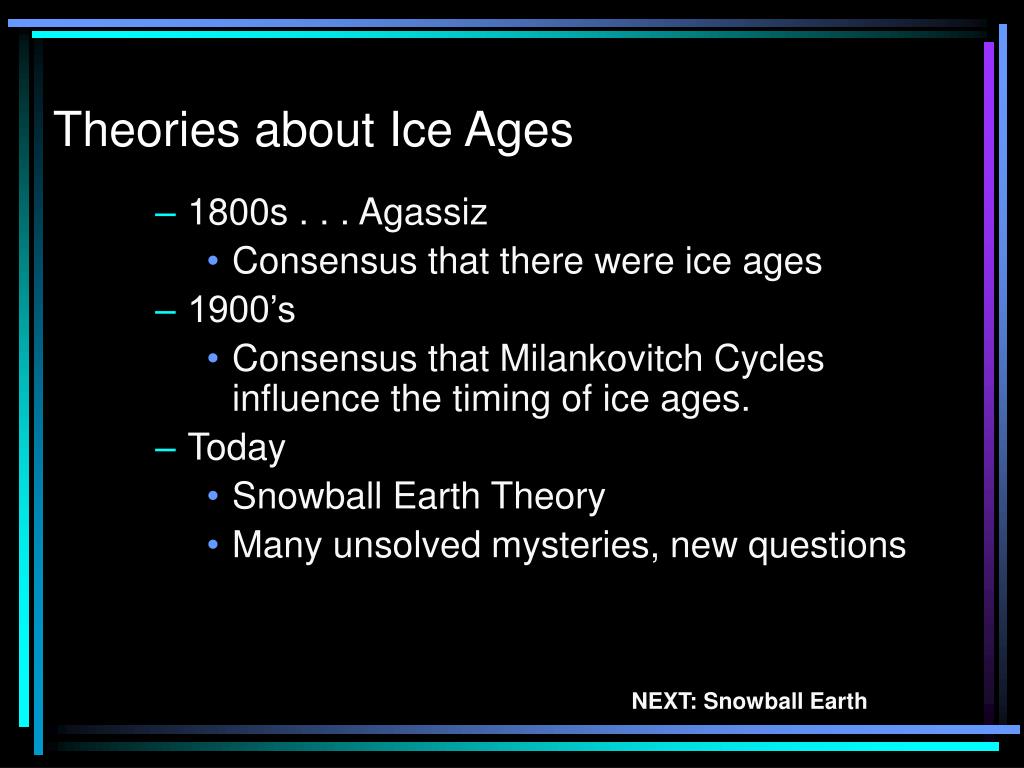 Theories about Ice Ages

– 1800s . . . Agassiz
• Consensus that there were ice ages
– 1900’s
• Consensus that Milankovitch Cycles influence the timing of ice ages.
– Today
• Snowball Earth Theory
• Many unsolved mysteries, new questions

NEXT: Snowball Earth